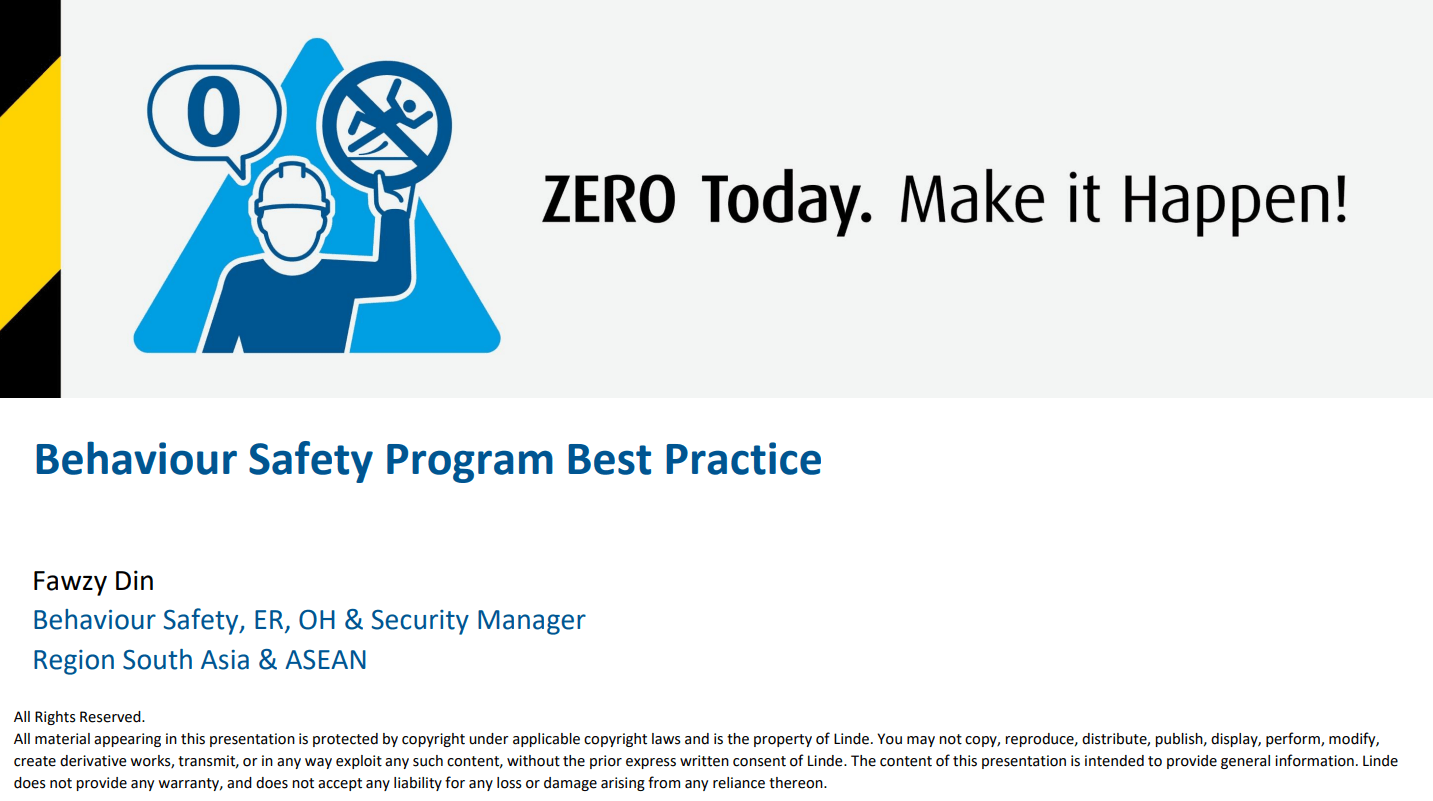 0

ZERO Today. Make it Happen!

Behaviour Safety Program Best Practice

Fawzy Din
Behaviour Safety, ER, OH & Security Manager
Region South Asia & ASEAN

All Rights Reserved.
All material appearing in this presentation is protected by copyright under applicable copyright laws and is the property of Linde. You may not copy, reproduce, distribute, publish, display, perform, modify, create derivative works, transmit, or in any way exploit any such content, without the prior express written consent of Linde. The content of this presentation is intended to provide general information. Linde does not provide any warranty, and does not accept any liability for any loss or damage arising from any reliance thereon.